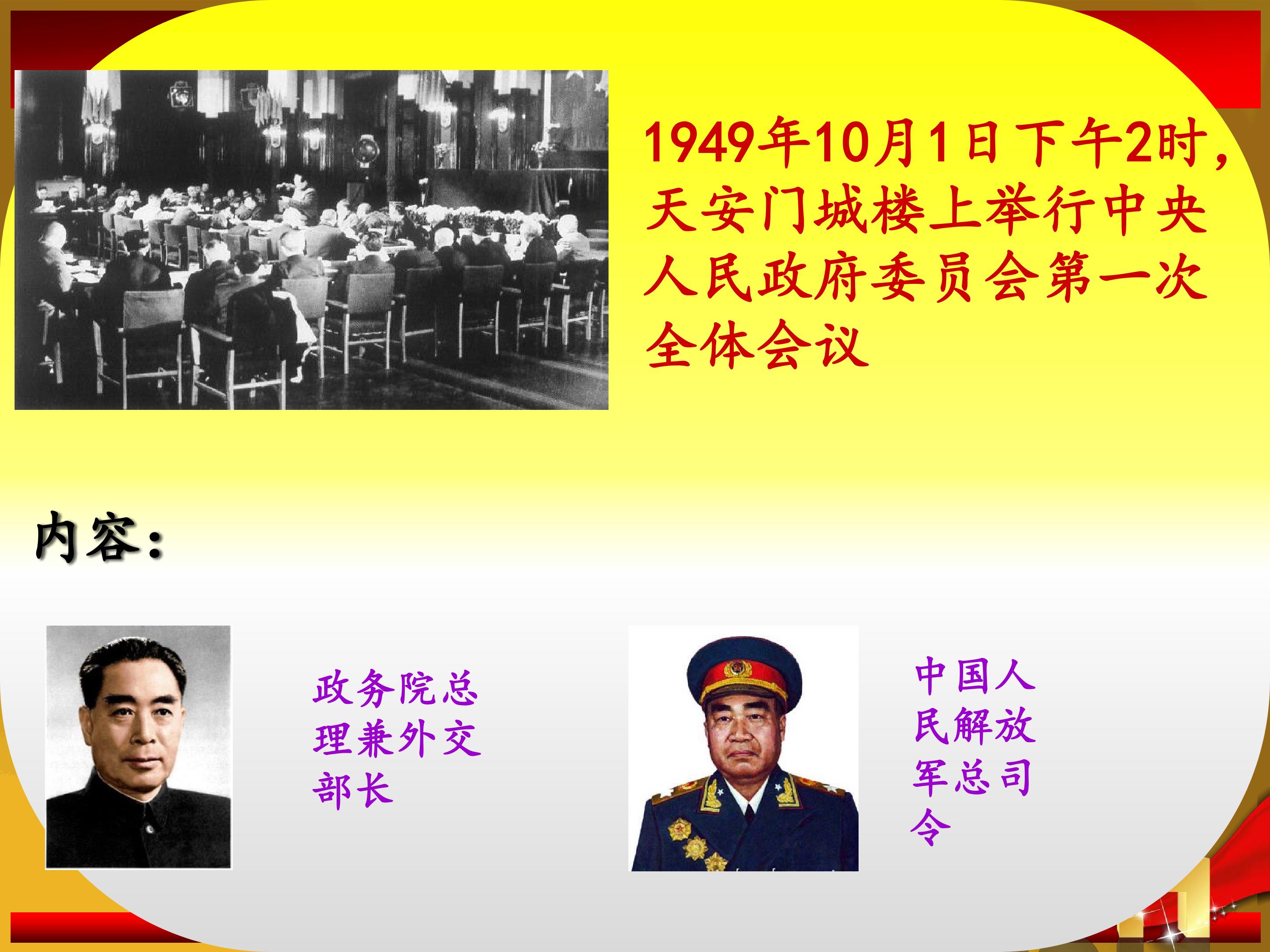 1949年10月1日下午2时，天安门城楼上举行中央人民政府委员会第一次全体会议

内容：

政务院总理兼外交部长

中国人民解放军总司令